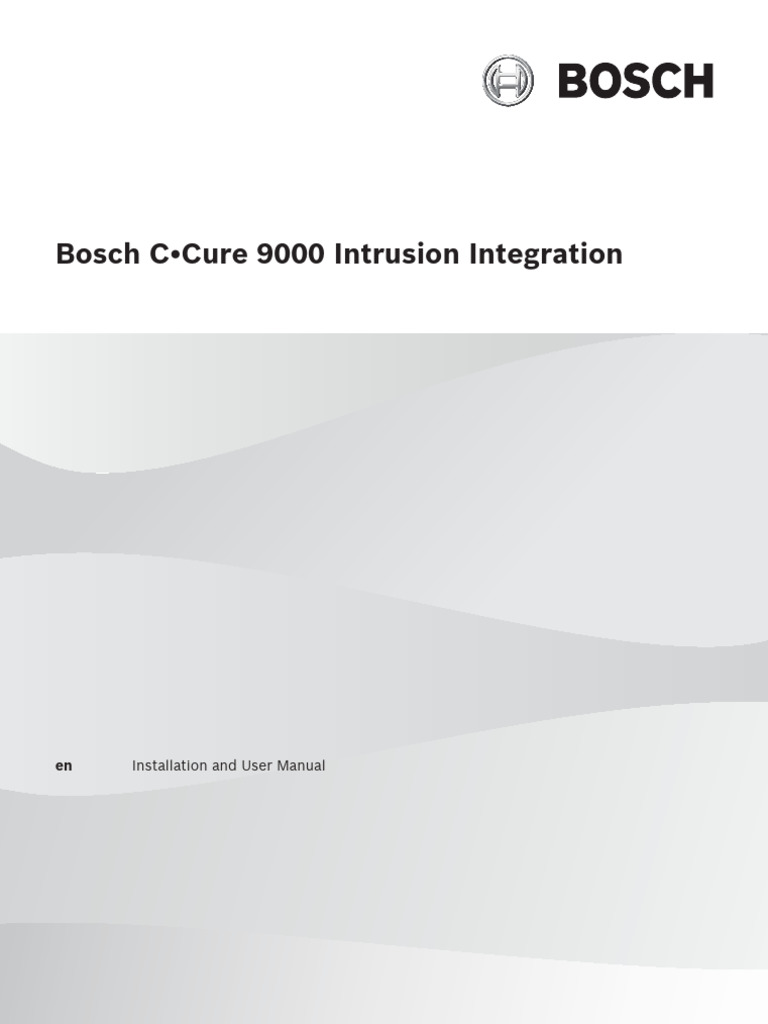 BOSCH

Bosch C•Cure 9000 Intrusion Integration

en Installation and User Manual